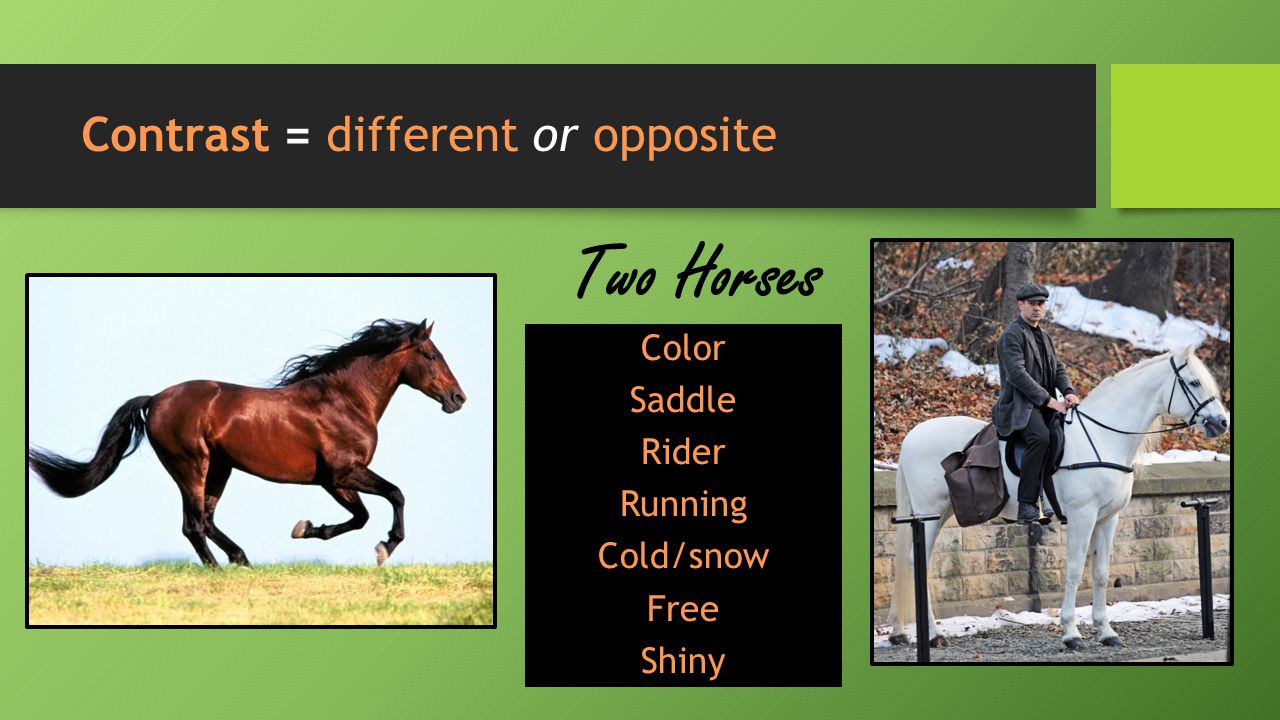 Contrast = different or opposite

Two Horses

Color
Saddle
Rider
Running
Cold/snow
Free
Shiny